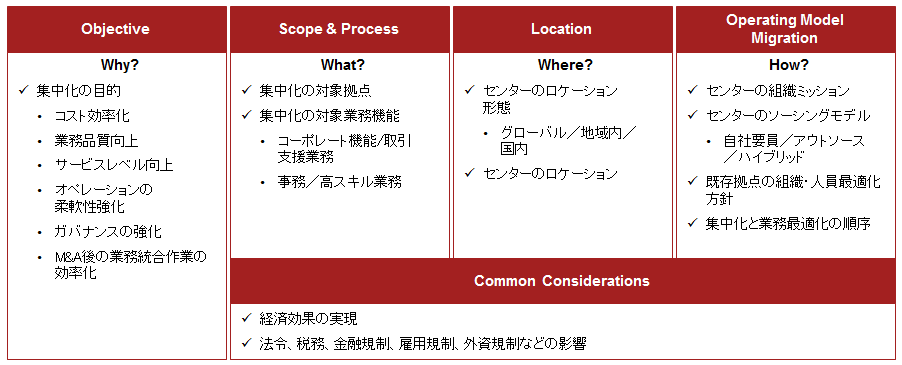 Objective

Why?

✓ 集中化の目的
• コスト効率化
• 業務品質向上
• サービスレベル向上
• オペレーションの柔軟性強化
• ガバナンスの強化
• M&A後の業務統合作業の効率化

Scope & Process

What?

✓ 集中化の対象拠点
✓ 集中化の対象業務機能
• コーポレート機能/取引支援業務
• 事務／高スキル業務

Location

Where?

✓ センターのロケーション形態
• グローバル／地域内／国内
✓ センターのロケーション

Operating Model Migration

How?

✓ センターの組織ミッション
✓ センターのソーシングモデル
• 自社要員／アウトソース／ハイブリッド
✓ 既存拠点の組織・人員最適化方針
✓ 集中化と業務最適化の順序

Common Considerations

✓ 経済効果の実現
✓ 法令、税務、金融規制、雇用規制、外資規制などの影響